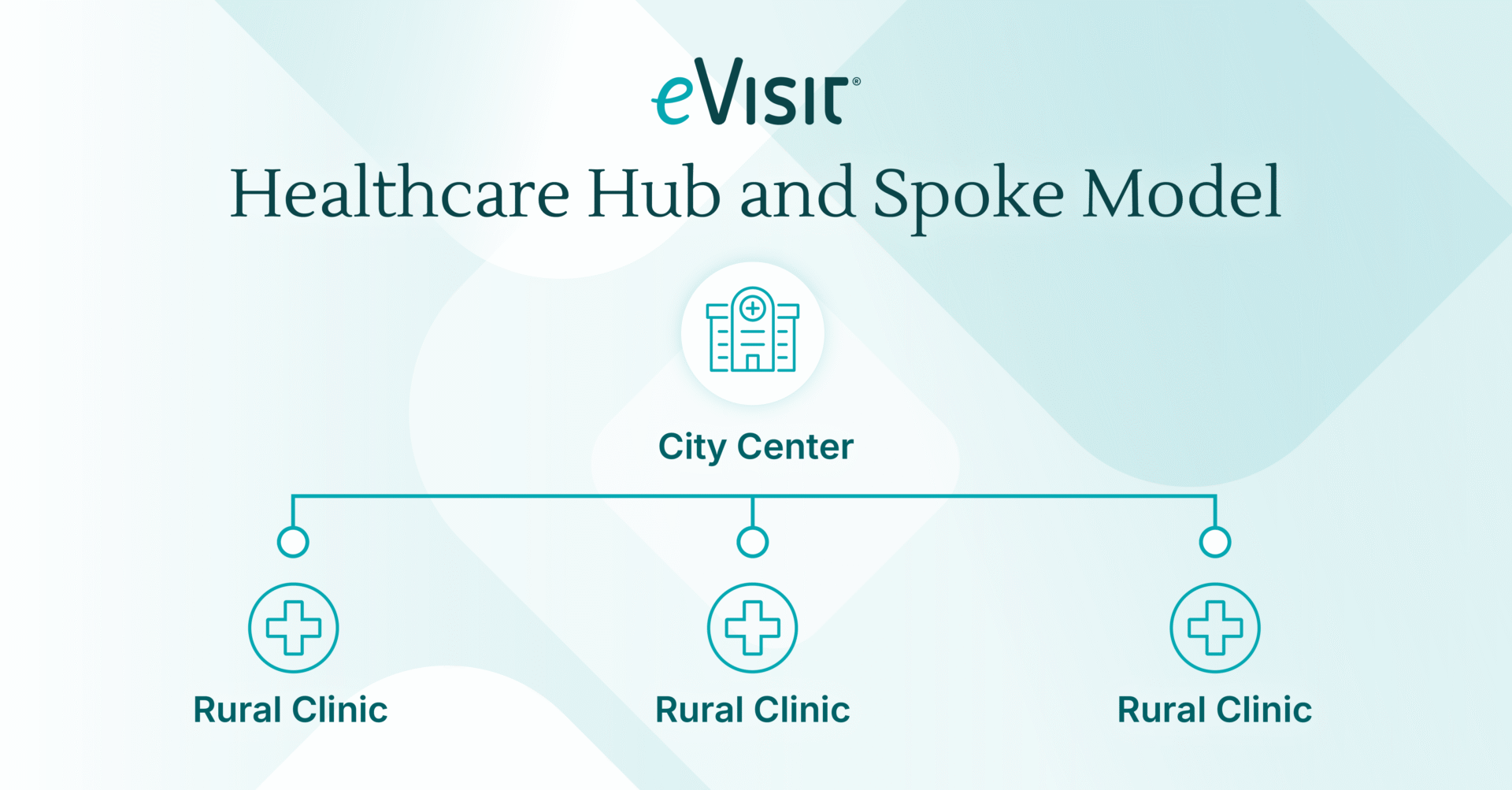 eVisit®

Healthcare Hub and Spoke Model

City Center

Rural Clinic

Rural Clinic

Rural Clinic